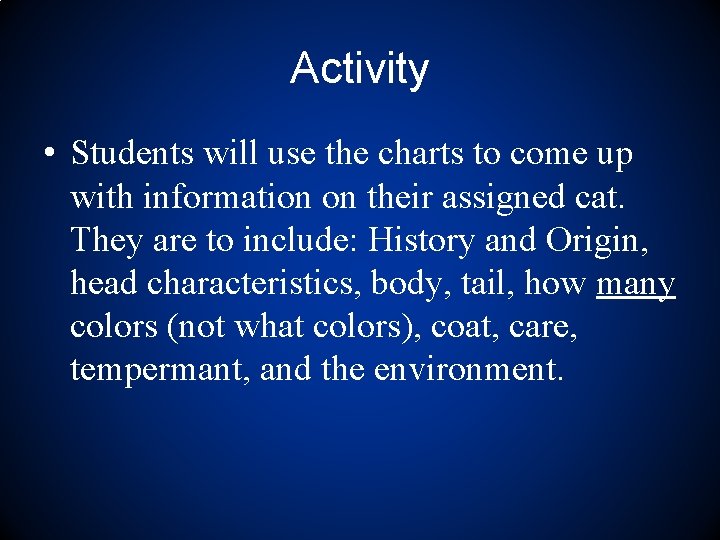 Activity

• Students will use the charts to come up with information on their assigned cat. They are to include: History and Origin, head characteristics, body, tail, how many colors (not what colors), coat, care, tempermant, and the environment.